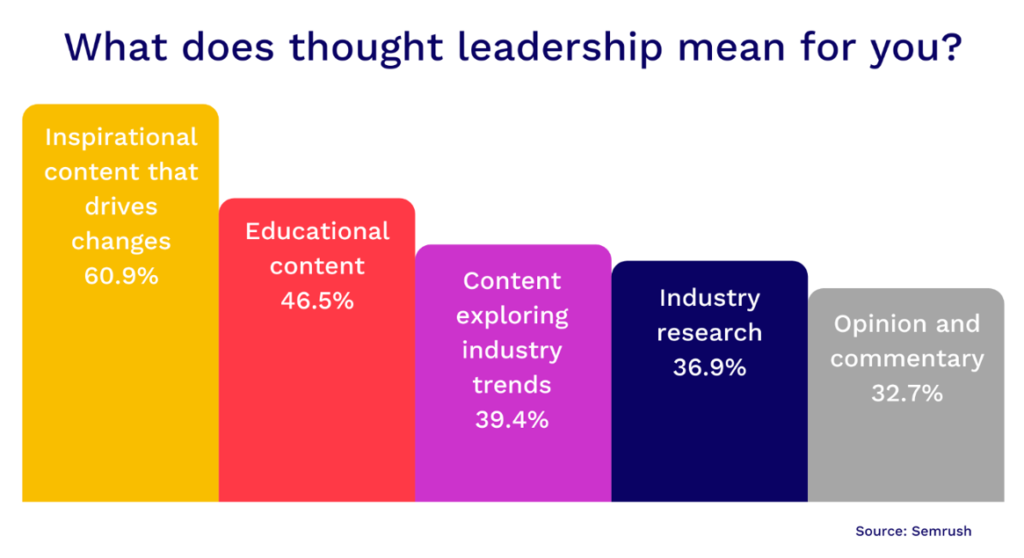 What does thought leadership mean for you?

Inspirational content that drives changes 60.9%

Educational content 46.5%

Content exploring industry trends 39.4%

Industry research 36.9%

Opinion and commentary 32.7%

Source: Semrush